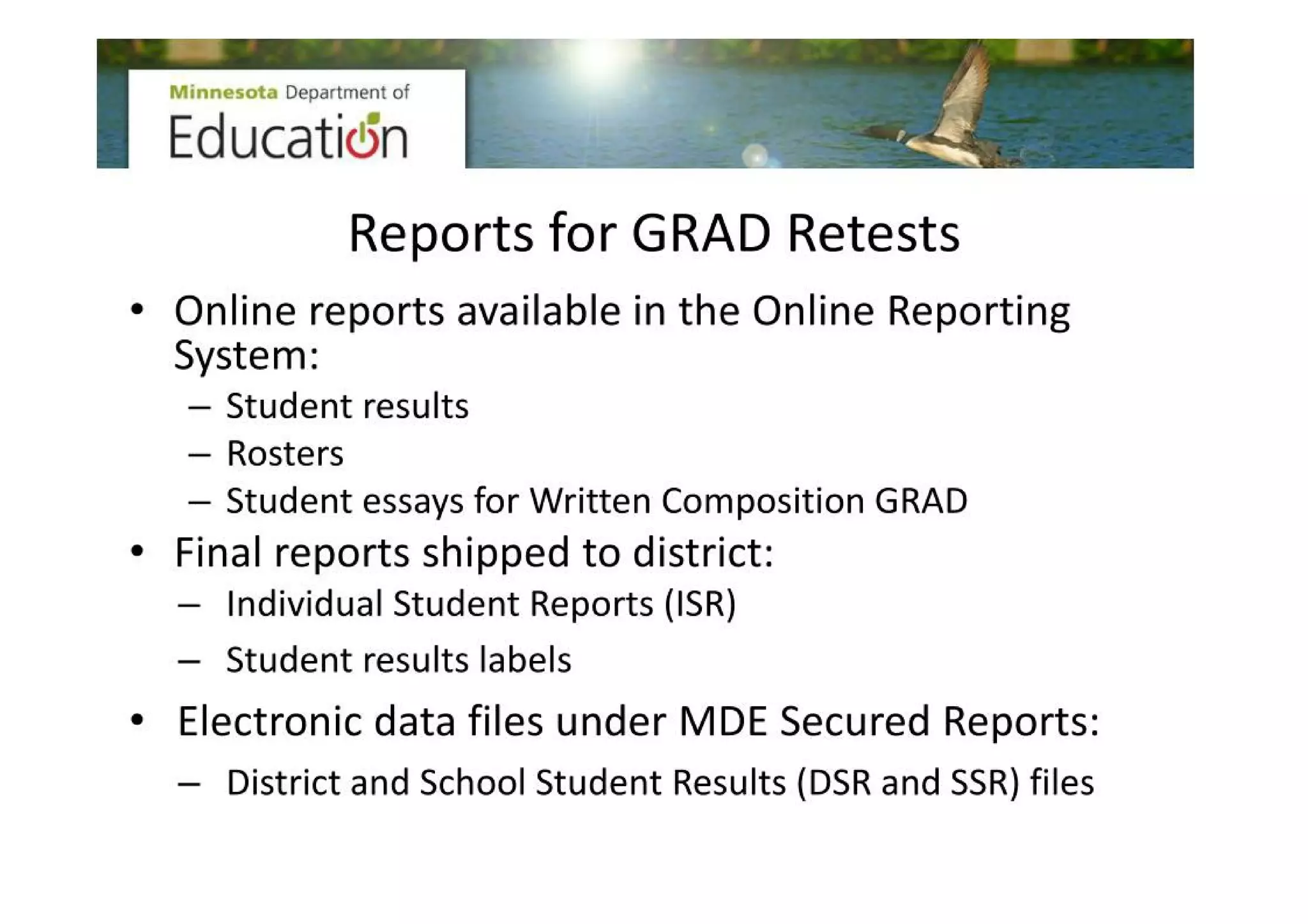 Minnesota Department of
Education

Reports for GRAD Retests

• Online reports available in the Online Reporting System:
– Student results
– Rosters
– Student essays for Written Composition GRAD

• Final reports shipped to district:
– Individual Student Reports (ISR)
– Student results labels

• Electronic data files under MDE Secured Reports:
– District and School Student Results (DSR and SSR) files